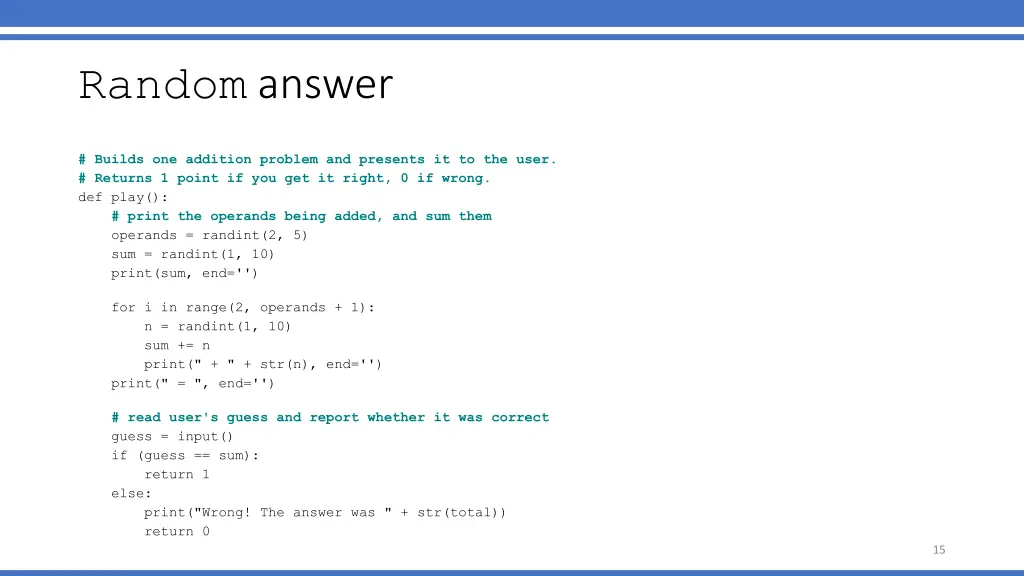 Random answer

# Builds one addition problem and presents it to the user.
# Returns 1 point if you get it right, 0 if wrong.
def play():
    # print the operands being added, and sum them
    operands = randint(2, 5)
    sum = randint(1, 10)
    print(sum, end='')

    for i in range(2, operands + 1):
        n = randint(1, 10)
        sum += n
        print(" + " + str(n), end='')
    print(" = ", end='')

    # read user's guess and report whether it was correct
    guess = input()
    if (guess == sum):
        return 1
    else:
        print("Wrong! The answer was " + str(total))
        return 0

15